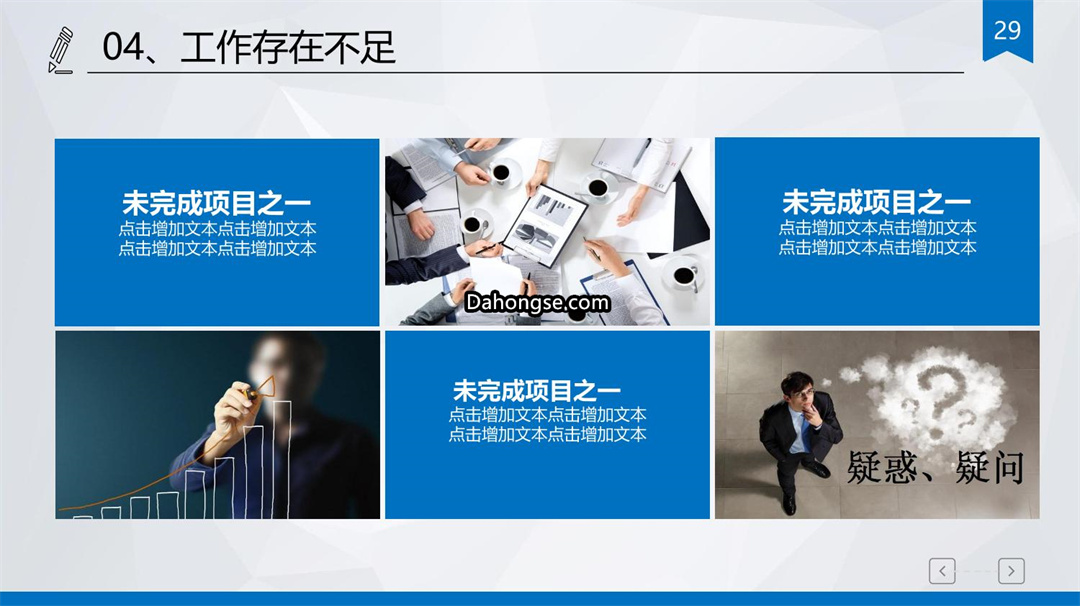 04、工作存在不足

29

未完成项目之一
点击增加文本点击增加文本
点击增加文本点击增加文本

Dahongse.com

未完成项目之一
点击增加文本点击增加文本
点击增加文本点击增加文本

未完成项目之一
点击增加文本点击增加文本
点击增加文本点击增加文本

疑惑、疑问